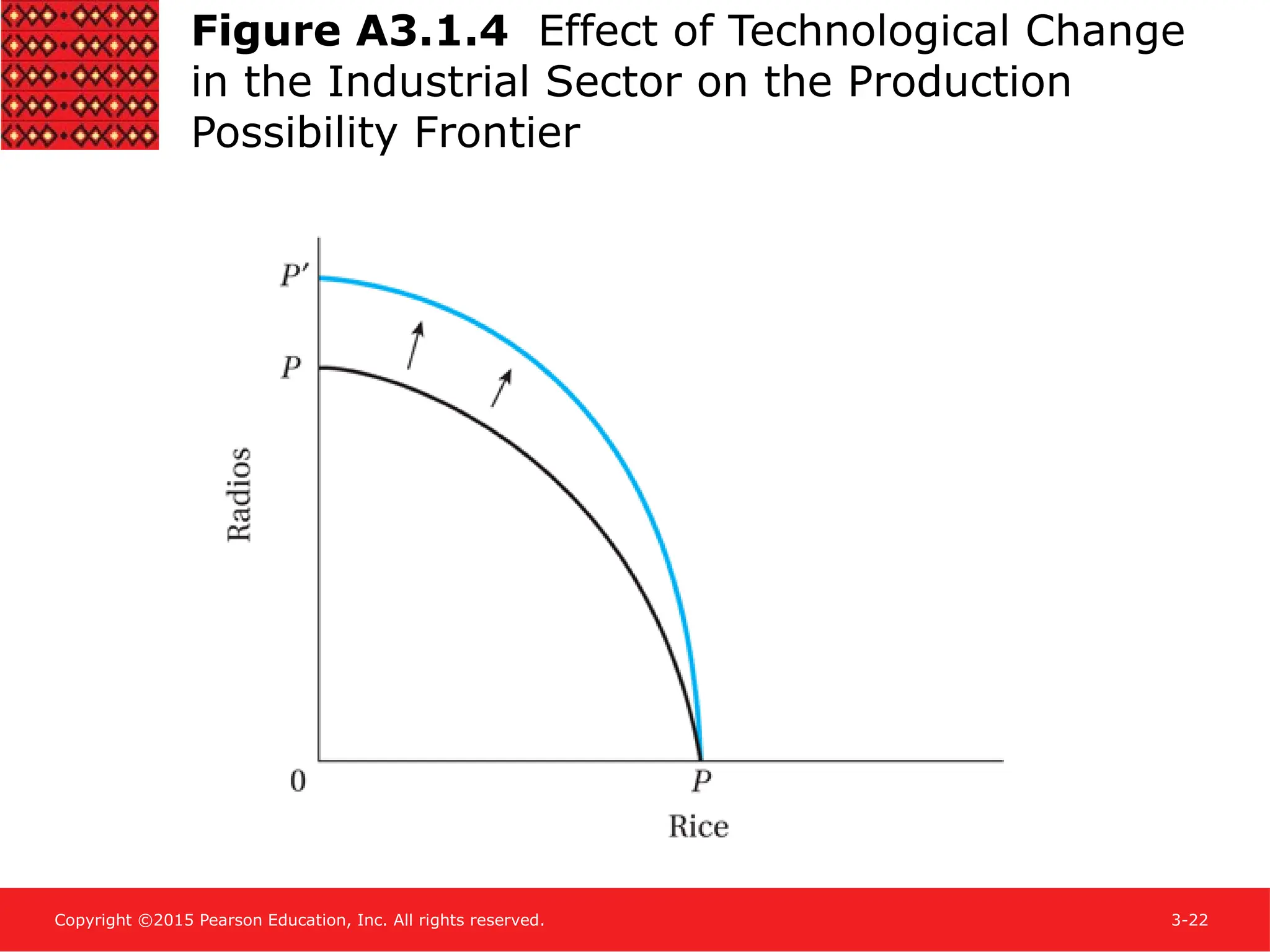 Figure A3.1.4 Effect of Technological Change in the Industrial Sector on the Production Possibility Frontier

$P'$

$P$

Radios

0

$P$

Rice

Copyright ©2015 Pearson Education, Inc. All rights reserved.

3-22